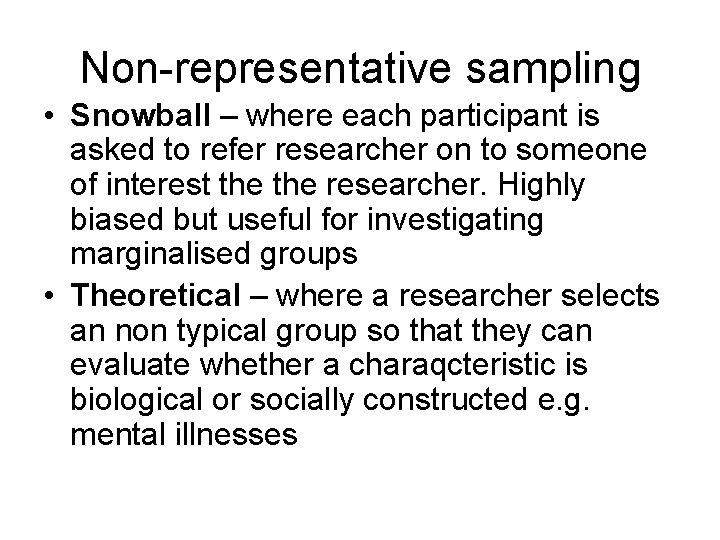 Non-representative sampling

• Snowball – where each participant is asked to refer researcher on to someone of interest the the researcher. Highly biased but useful for investigating marginalised groups

• Theoretical – where a researcher selects an non typical group so that they can evaluate whether a charaqcteristic is biological or socially constructed e.g. mental illnesses